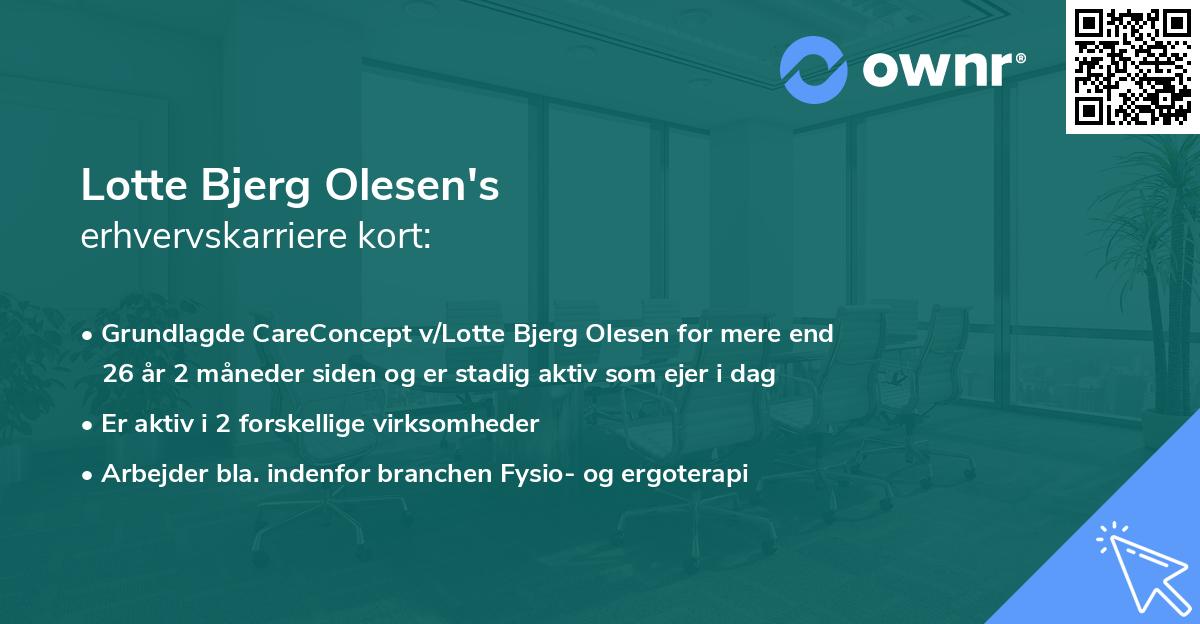 ownr®

Lotte Bjerg Olesen's
erhvervskarriere kort:

• Grundlagde CareConcept v/Lotte Bjerg Olesen for mere end 26 år 2 måneder siden og er stadig aktiv som ejer i dag
• Er aktiv i 2 forskellige virksomheder
• Arbejder bla. indenfor branchen Fysio- og ergoterapi